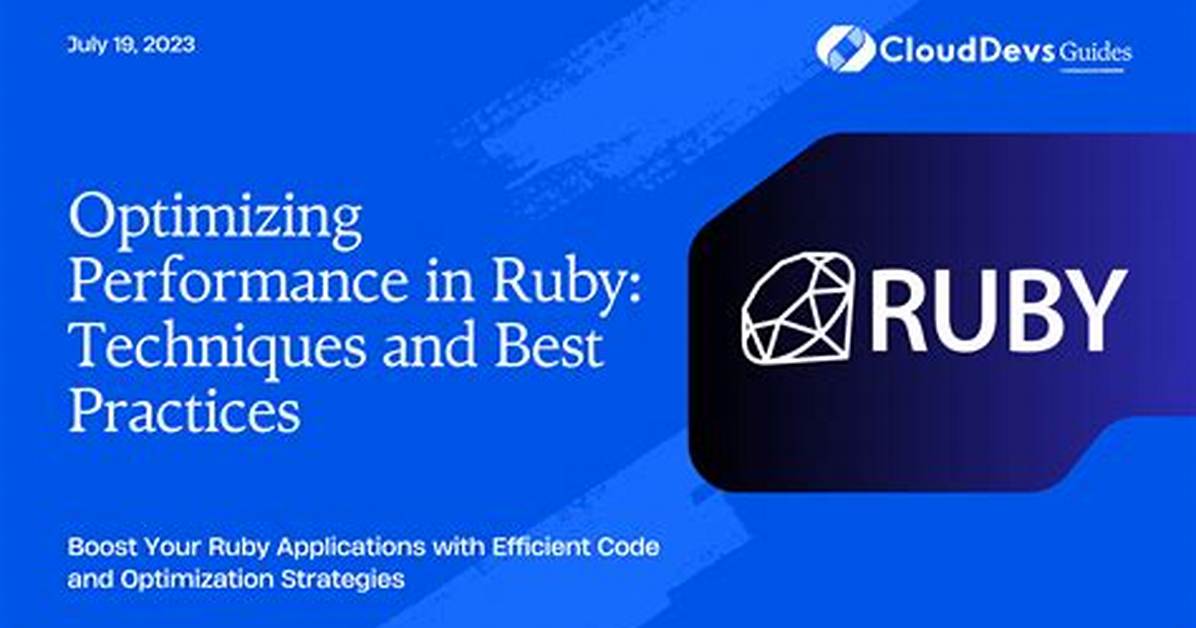 July 19, 2023

CloudDevs Guides

Optimizing Performance in Ruby: Techniques and Best Practices

RUBY

Boost Your Ruby Applications with Efficient Code and Optimization Strategies